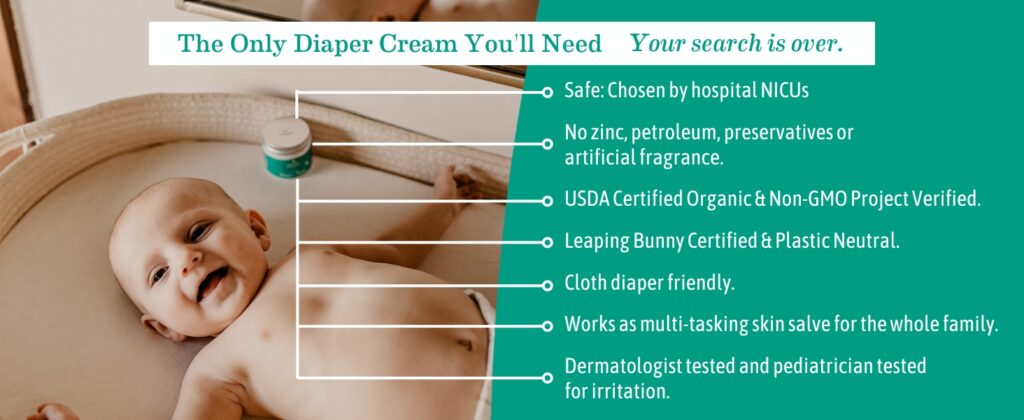 The Only Diaper Cream You'll Need Your search is over.

Safe: Chosen by hospital NICUs

No zinc, petroleum, preservatives or artificial fragrance.

USDA Certified Organic & Non-GMO Project Verified.

Leaping Bunny Certified & Plastic Neutral.

Cloth diaper friendly.

Works as multi-tasking skin salve for the whole family.

Dermatologist tested and pediatrician tested for irritation.